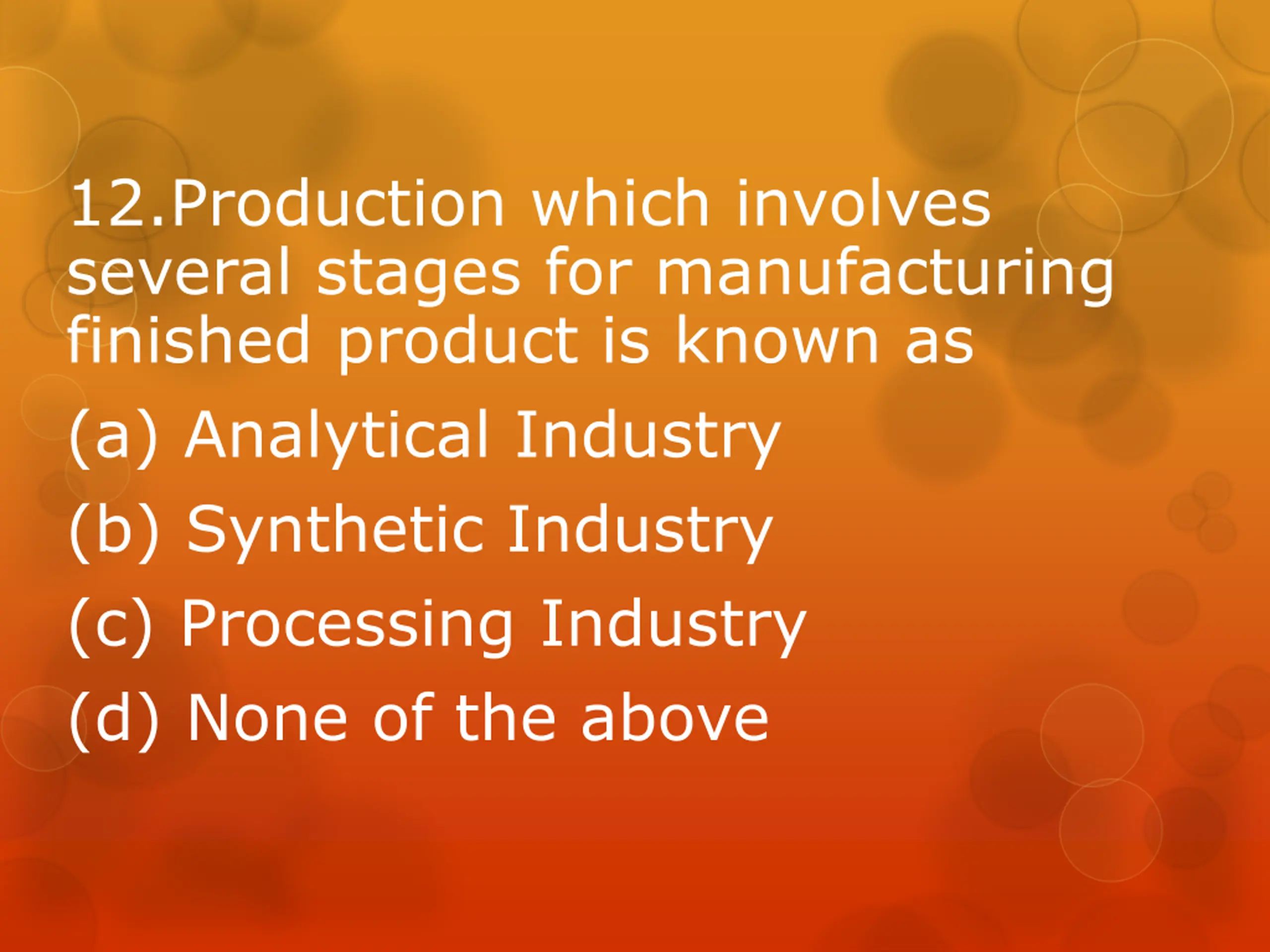 12.Production which involves several stages for manufacturing finished product is known as

(a) Analytical Industry

(b) Synthetic Industry

(c) Processing Industry

(d) None of the above